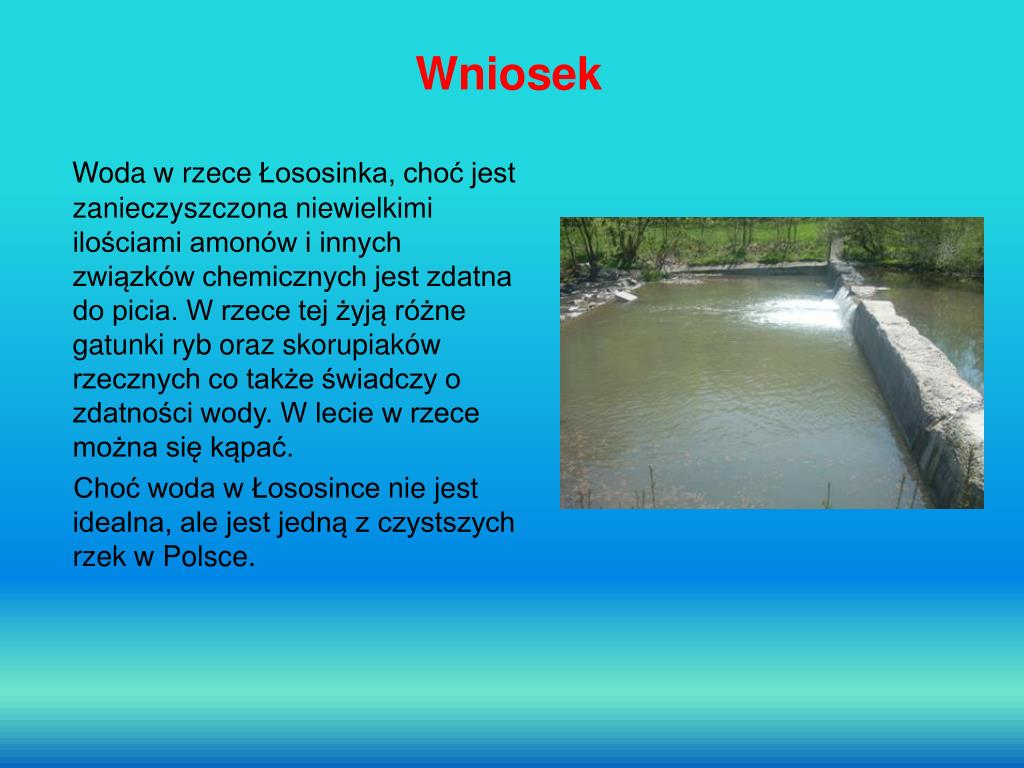 Wniosek

Woda w rzece Łososinka, choć jest zanieczyszczona niewielkimi ilościami amonów i innych związków chemicznych jest zdatna do picia. W rzece tej żyją różne gatunki ryb oraz skorupiaków rzecznych co także świadczy o zdatności wody. W lecie w rzece można się kąpać.

Choć woda w Łososince nie jest idealna, ale jest jedną z czystszych rzek w Polsce.